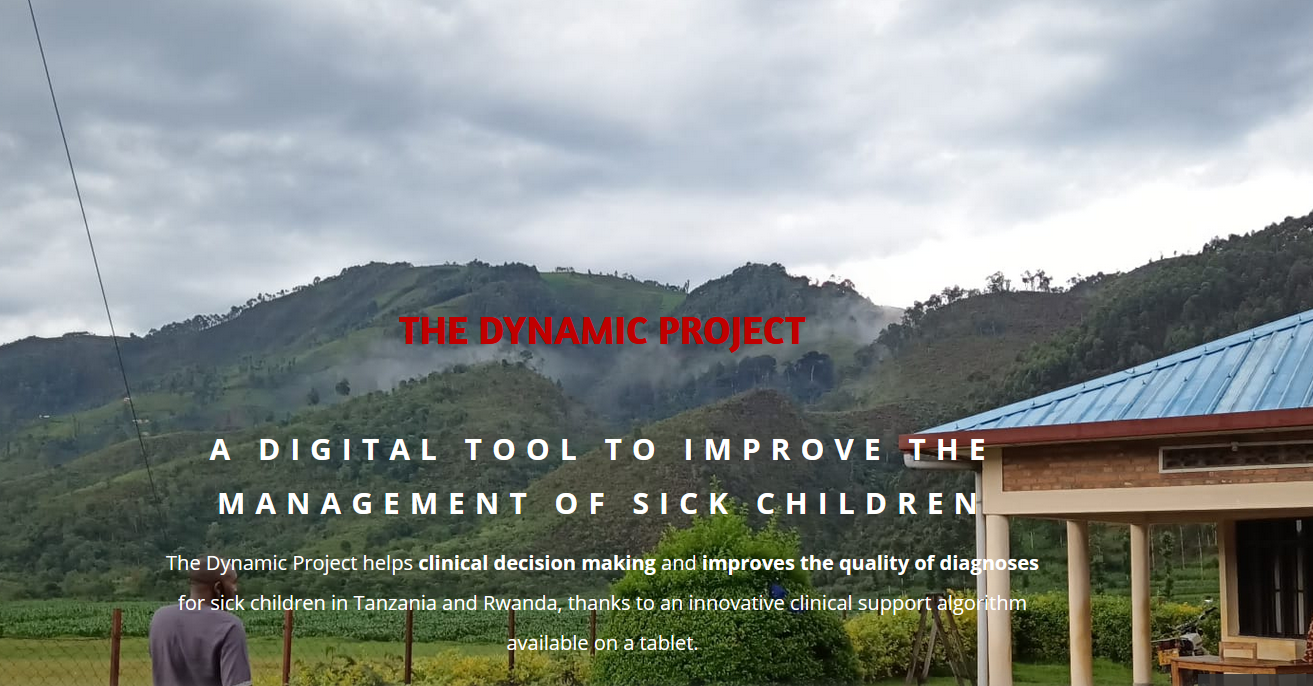 THE DYNAMIC PROJECT

A DIGITAL TOOL TO IMPROVE THE MANAGEMENT OF SICK CHILDREN

The Dynamic Project helps clinical decision making and improves the quality of diagnoses for sick children in Tanzania and Rwanda, thanks to an innovative clinical support algorithm available on a tablet.